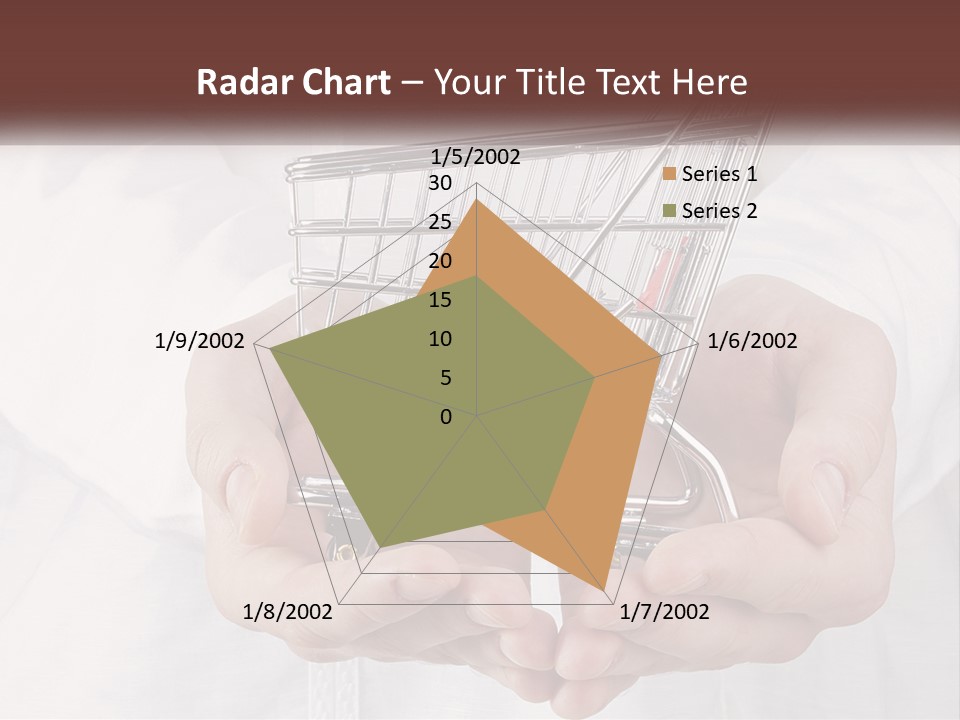 Radar Chart – Your Title Text Here

1/5/2002
30
25
20
15
10
5
0
1/6/2002
1/7/2002
1/8/2002
1/9/2002

Series 1
Series 2